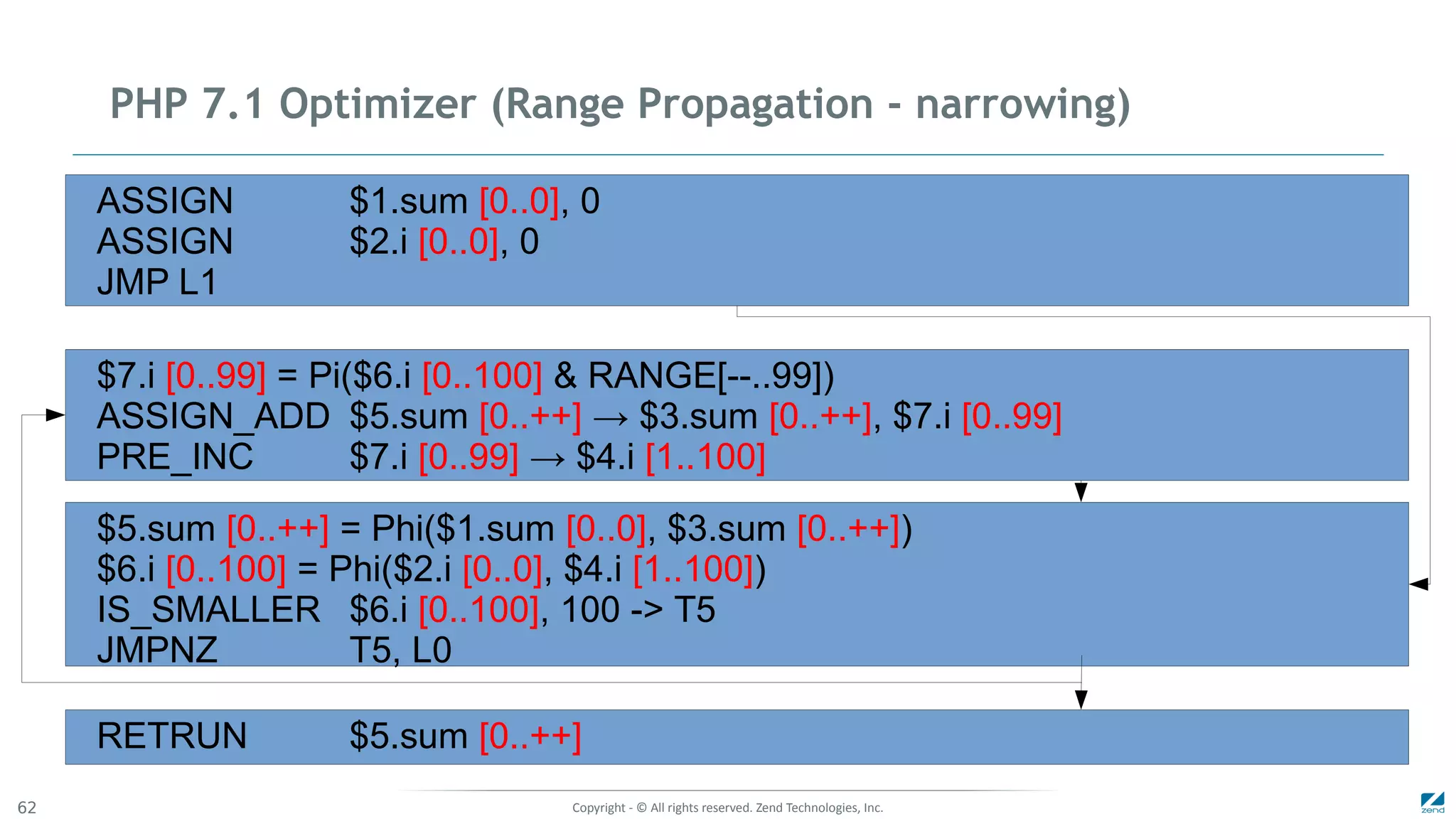 PHP 7.1 Optimizer (Range Propagation - narrowing)

ASSIGN $1.sum [0..0], 0
ASSIGN $2.i [0..0], 0
JMP L1

$7.i [0..99] = Pi($6.i [0..100] & RANGE[--..99])
ASSIGN_ADD $5.sum [0..++] → $3.sum [0..++], $7.i [0..99]
PRE_INC $7.i [0..99] → $4.i [1..100]

$5.sum [0..++] = Phi($1.sum [0..0], $3.sum [0..++])
$6.i [0..100] = Phi($2.i [0..0], $4.i [1..100])
IS_SMALLER $6.i [0..100], 100 -> T5
JMPNZ T5, L0

RETRUN $5.sum [0..++]

62

Copyright - © All rights reserved. Zend Technologies, Inc.

zend